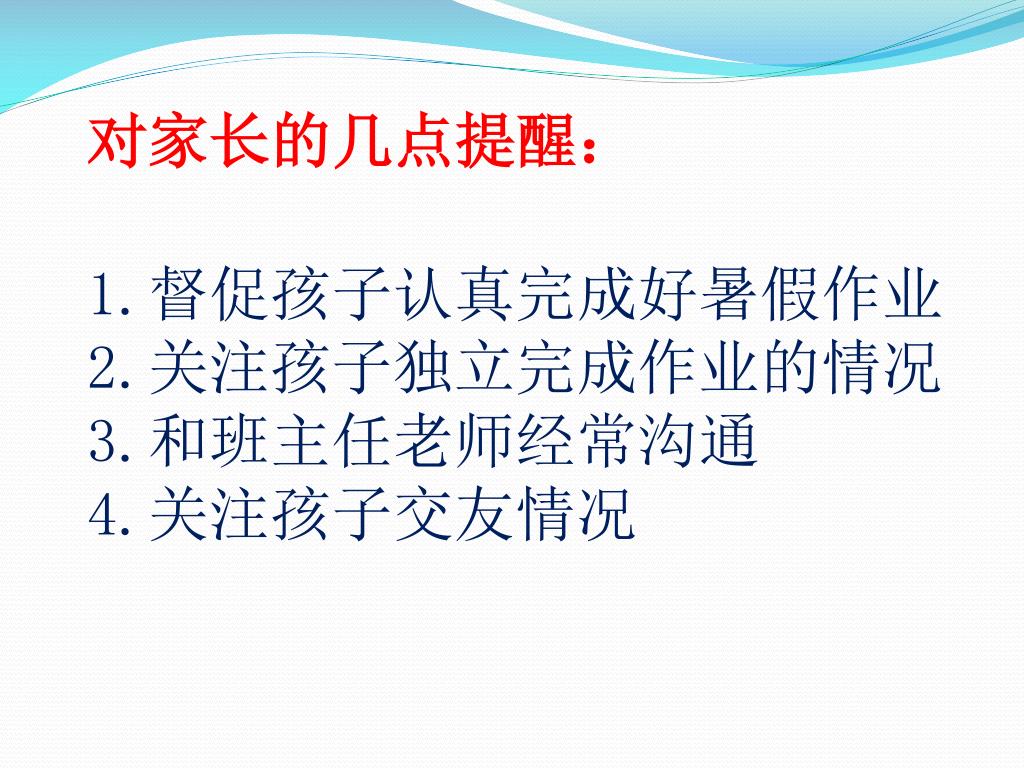 对家长的几点提醒：

1. 督促孩子认真完成好暑假作业
2. 关注孩子独立完成作业的情况
3. 和班主任老师经常沟通
4. 关注孩子交友情况